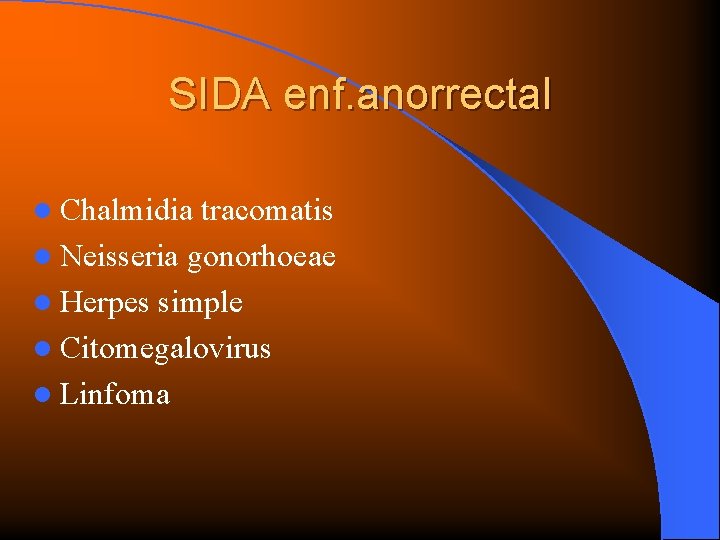 SIDA enf.anorrectal

- Chalmidia tracomatis
- Neisseria gonorhoeae
- Herpes simple
- Citomegalovirus
- Linfoma